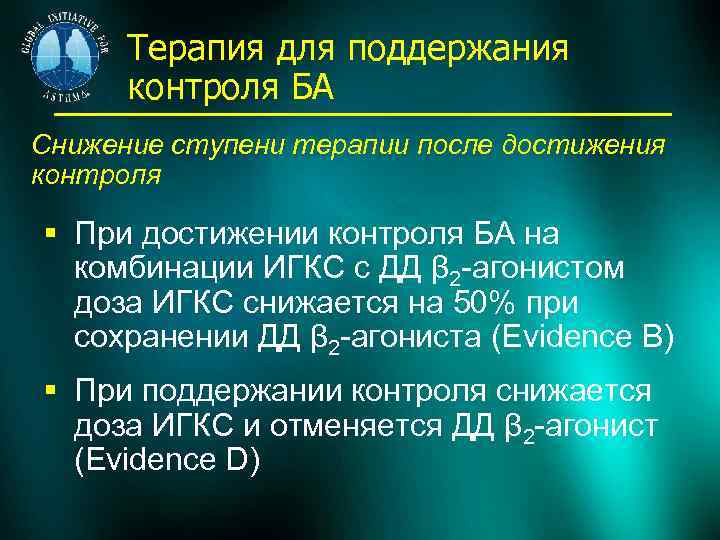 GLOBAL INITIATIVE FOR ASTHMA

Терапия для поддержания контроля БА

Снижение ступени терапии после достижения контроля

▪ При достижении контроля БА на комбинации ИГКС с ДД $\beta_2$-агонистом доза ИГКС снижается на 50% при сохранении ДД $\beta_2$-агониста (Evidence B)

▪ При поддержании контроля снижается доза ИГКС и отменяется ДД $\beta_2$-агонист (Evidence D)